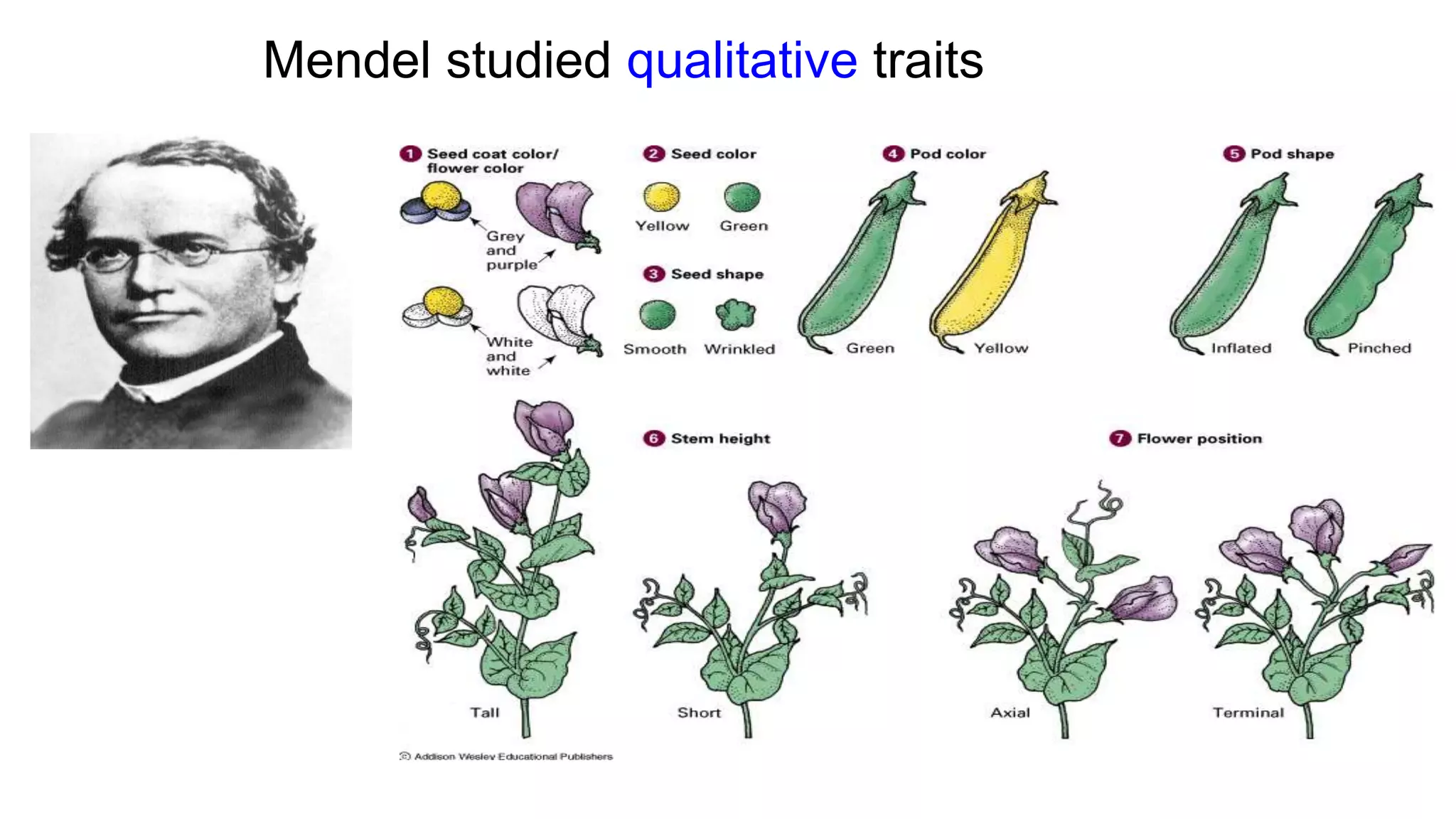 Mendel studied qualitative traits

1 Seed coat color/ flower color

Grey and purple

White and white

2 Seed color

Yellow Green

3 Seed shape

Smooth Wrinkled

4 Pod color

Green Yellow

5 Pod shape

Inflated Pinched

6 Stem height

Tall Short

7 Flower position

Axial Terminal

© Addison Wesley Educational Publishers